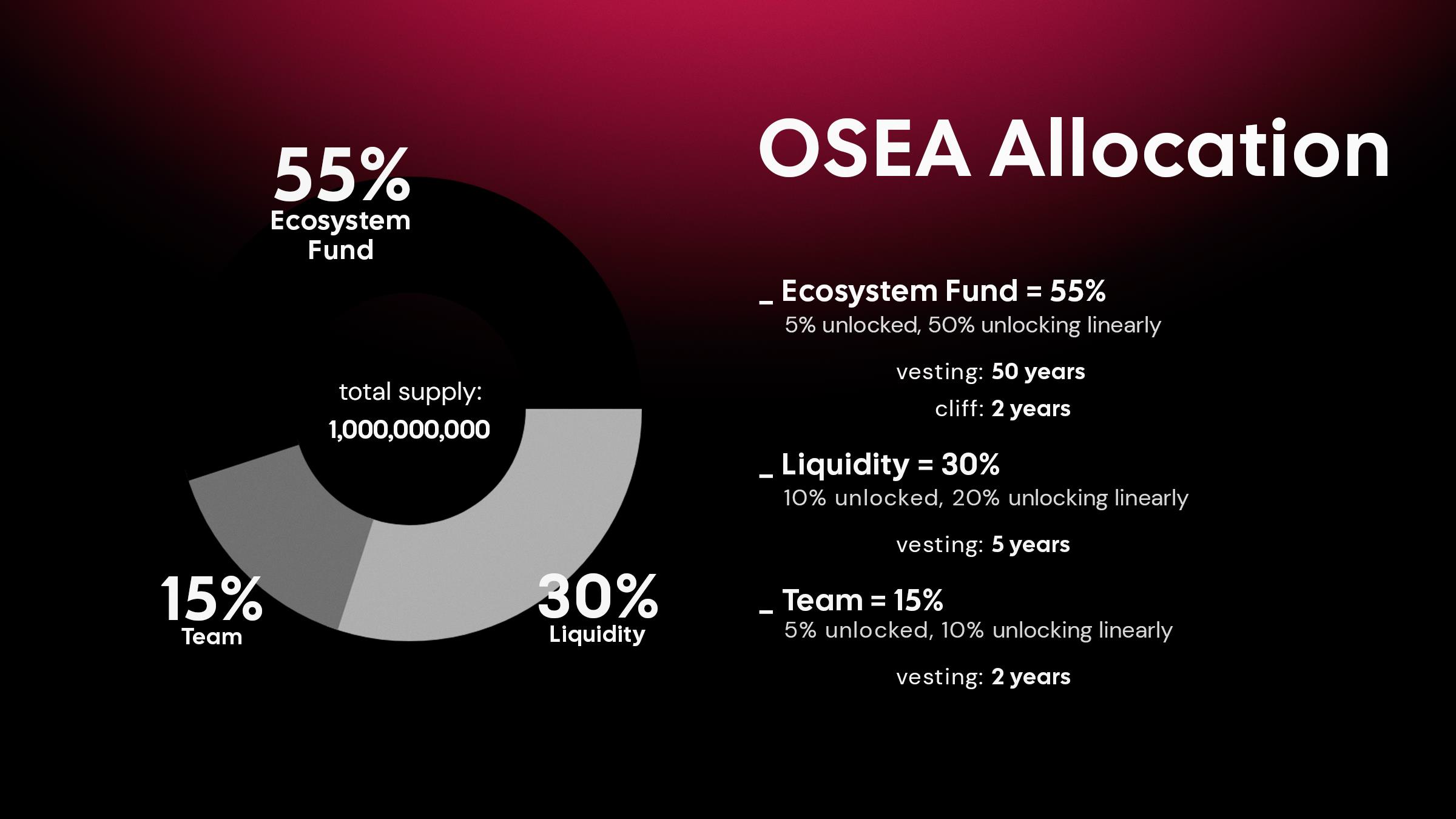 55%
Ecosystem Fund

total supply:
1,000,000,000

15%
Team

30%
Liquidity

OSEA Allocation

_ Ecosystem Fund = 55%
5% unlocked, 50% unlocking linearly

vesting: 50 years
cliff: 2 years

_ Liquidity = 30%
10% unlocked, 20% unlocking linearly

vesting: 5 years

_ Team = 15%
5% unlocked, 10% unlocking linearly

vesting: 2 years